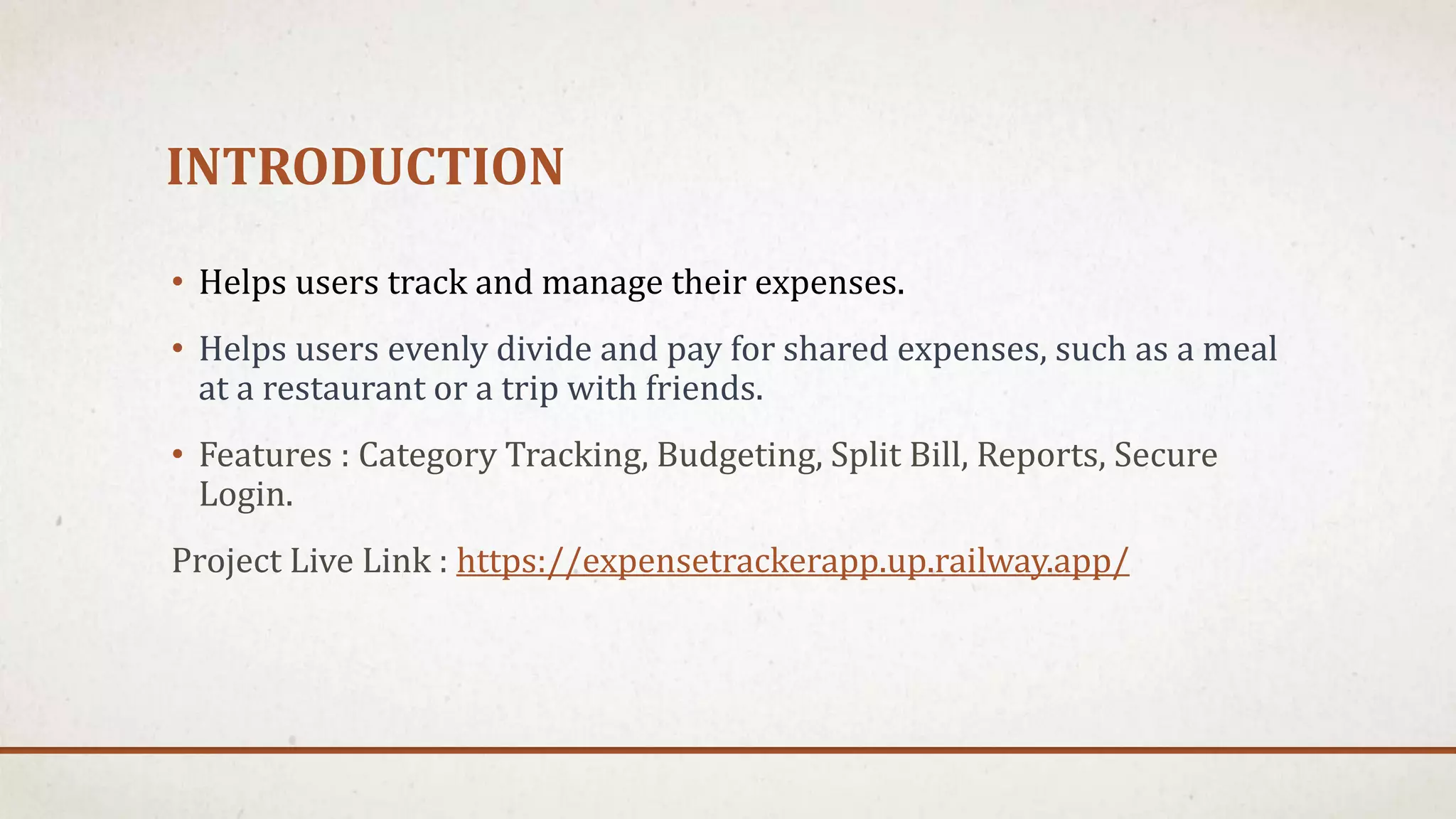 INTRODUCTION

• Helps users track and manage their expenses.

• Helps users evenly divide and pay for shared expenses, such as a meal at a restaurant or a trip with friends.

• Features : Category Tracking, Budgeting, Split Bill, Reports, Secure Login.

Project Live Link : https://expensetrackerapp.up.railway.app/